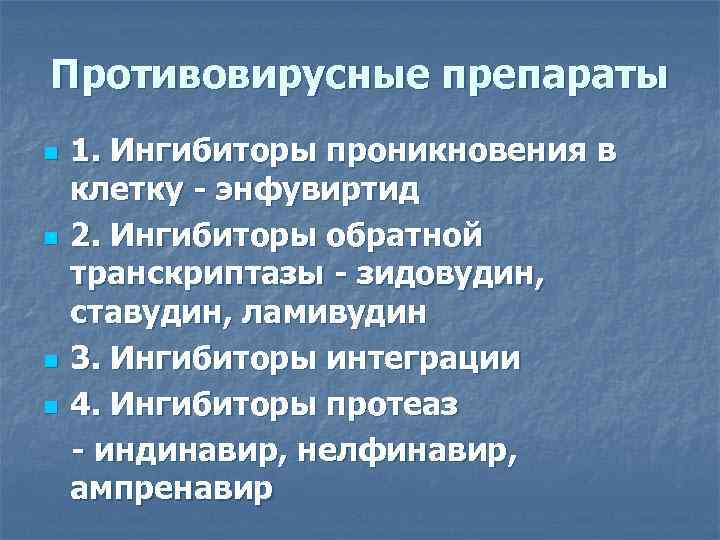 Противовирусные препараты

1. Ингибиторы проникновения в клетку - энфувиртид

2. Ингибиторы обратной транскриптазы - зидовудин, ставудин, ламивудин

3. Ингибиторы интеграции

4. Ингибиторы протеаз

- индинавир, нелфинавир, ампренавир